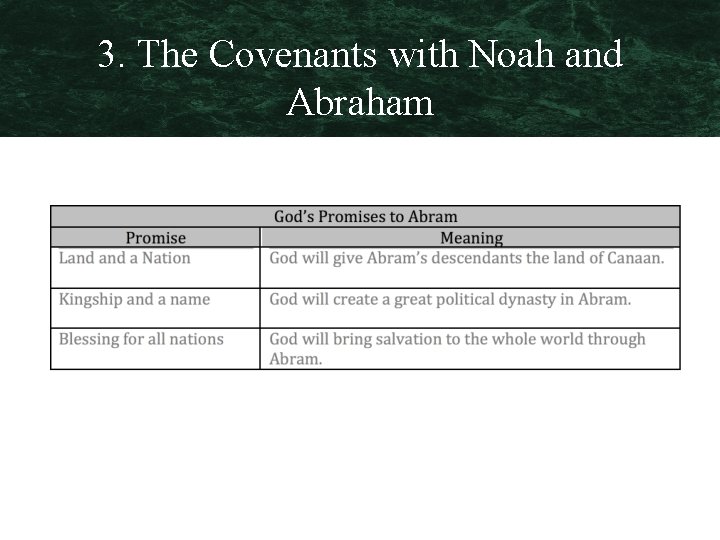 3. The Covenants with Noah and Abraham

God's Promises to Abram

| Promise | Meaning |
|---|---|
| Land and a Nation | God will give Abram's descendants the land of Canaan. |
| Kingship and a name | God will create a great political dynasty in Abram. |
| Blessing for all nations | God will bring salvation to the whole world through Abram. |